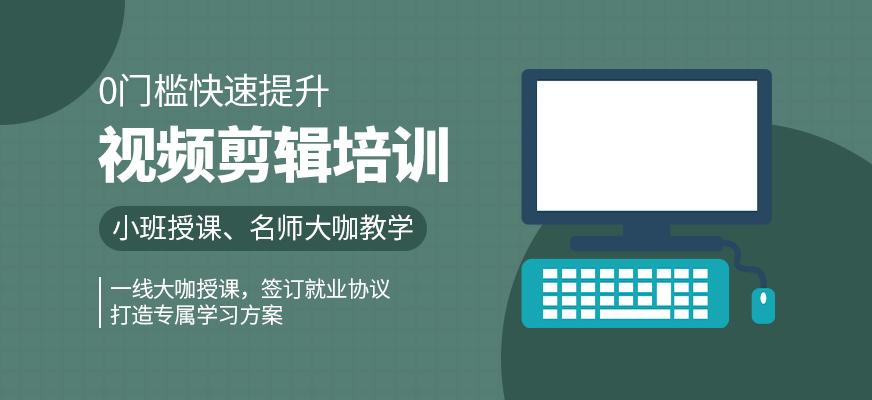 0门槛快速提升

视频剪辑培训

小班授课、名师大咖教学

一线大咖授课，签订就业协议
打造专属学习方案